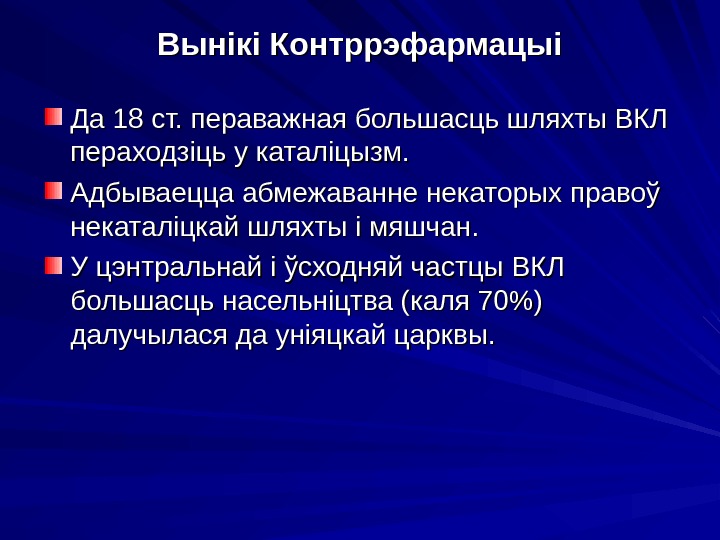 Вынікі Контррэфармацыі

Да 18 ст. пераважная большасць шляхты ВКЛ пераходзіць у каталіцызм.

Адбываецца абмежаванне некаторых правоў некаталіцкай шляхты і мяшчан.

У цэнтральнай і ўсходняй частцы ВКЛ большасць насельніцтва (каля 70%) далучылася да уніяцкай царквы.